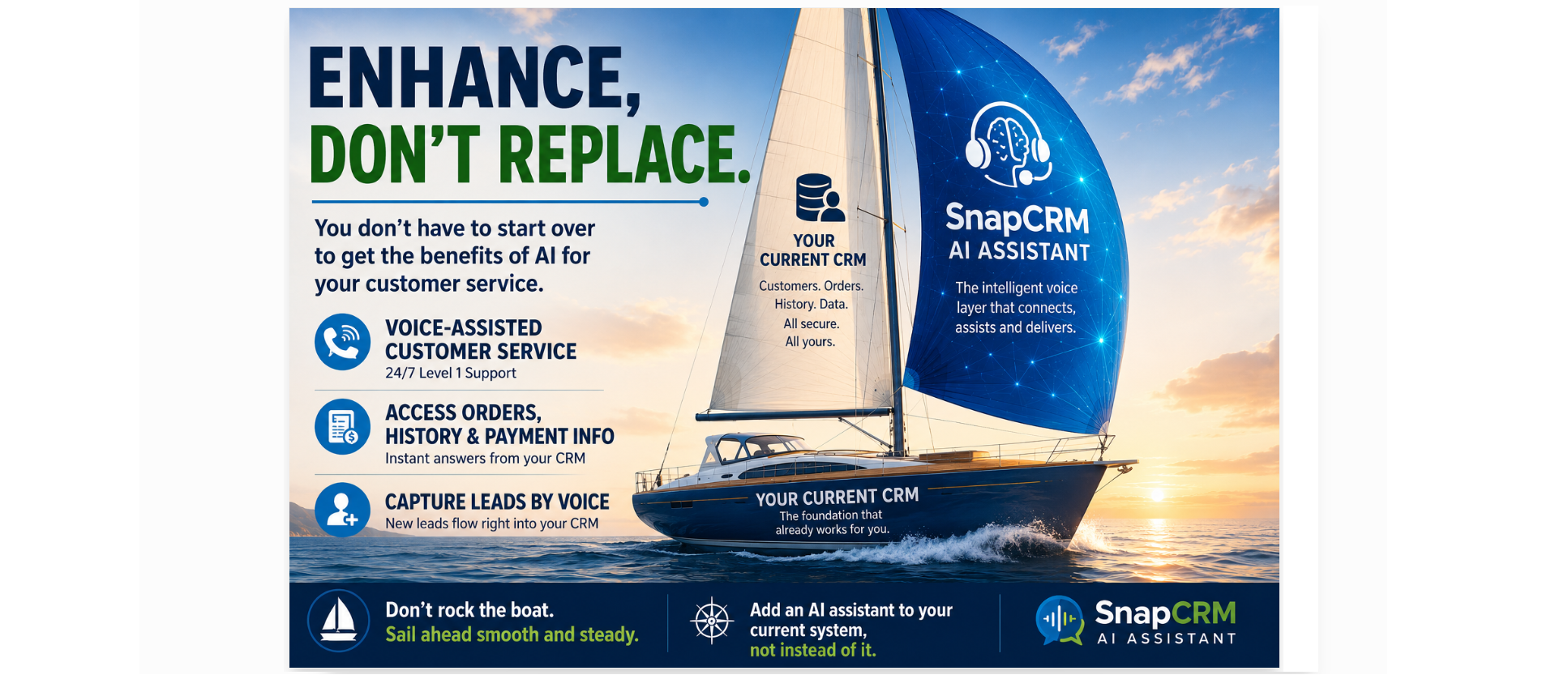 ENHANCE,
DON'T REPLACE.

You don't have to start over to get the benefits of AI for your customer service.

VOICE-ASSISTED CUSTOMER SERVICE
24/7 Level 1 Support

ACCESS ORDERS, HISTORY & PAYMENT INFO
Instant answers from your CRM

CAPTURE LEADS BY VOICE
New leads flow right into your CRM

YOUR CURRENT CRM
Customers. Orders. History. Data. All secure. All yours.

SnapCRM
AI ASSISTANT
The intelligent voice layer that connects, assists and delivers.

YOUR CURRENT CRM
The foundation that already works for you.

Don't rock the boat.
Sail ahead smooth and steady.

Add an AI assistant to your current system, not instead of it.

SnapCRM
AI ASSISTANT